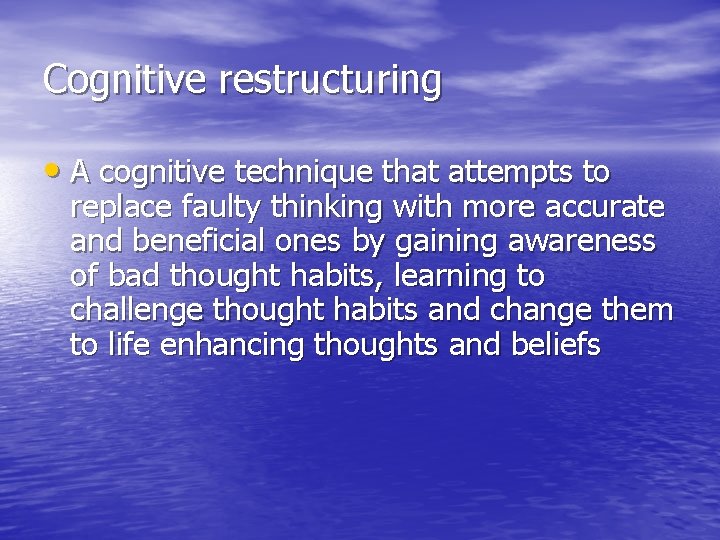 Cognitive restructuring

• A cognitive technique that attempts to replace faulty thinking with more accurate and beneficial ones by gaining awareness of bad thought habits, learning to challenge thought habits and change them to life enhancing thoughts and beliefs